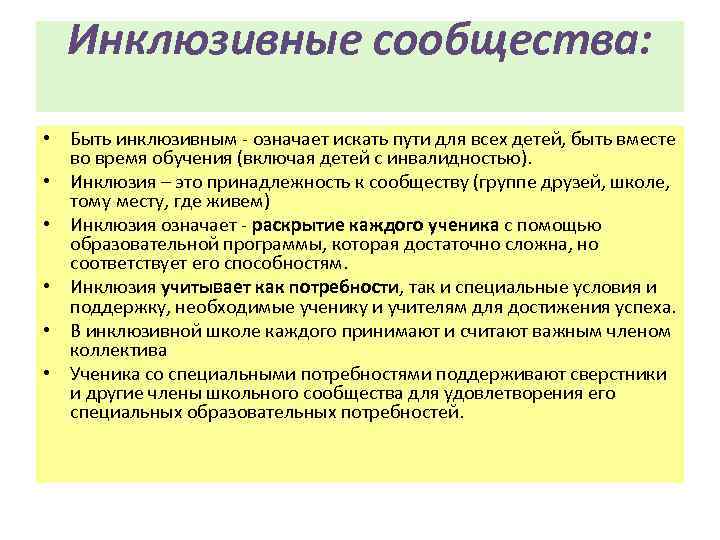 Инклюзивные сообщества:

• Быть инклюзивным - означает искать пути для всех детей, быть вместе во время обучения (включая детей с инвалидностью).
• Инклюзия – это принадлежность к сообществу (группе друзей, школе, тому месту, где живем)
• Инклюзия означает - раскрытие каждого ученика с помощью образовательной программы, которая достаточно сложна, но соответствует его способностям.
• Инклюзия учитывает как потребности, так и специальные условия и поддержку, необходимые ученику и учителям для достижения успеха.
• В инклюзивной школе каждого принимают и считают важным членом коллектива
• Ученика со специальными потребностями поддерживают сверстники и другие члены школьного сообщества для удовлетворения его специальных образовательных потребностей.